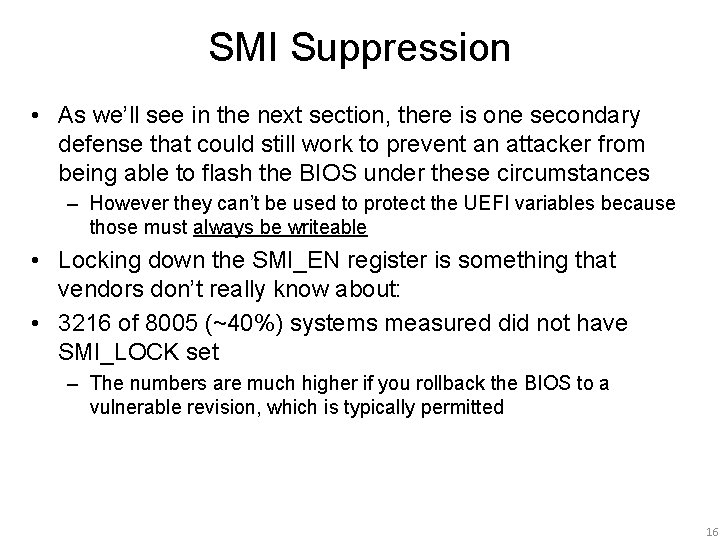 SMI Suppression

• As we'll see in the next section, there is one secondary defense that could still work to prevent an attacker from being able to flash the BIOS under these circumstances

– However they can't be used to protect the UEFI variables because those must always be writeable

• Locking down the SMI_EN register is something that vendors don't really know about:

• 3216 of 8005 (~40%) systems measured did not have SMI_LOCK set

– The numbers are much higher if you rollback the BIOS to a vulnerable revision, which is typically permitted

16